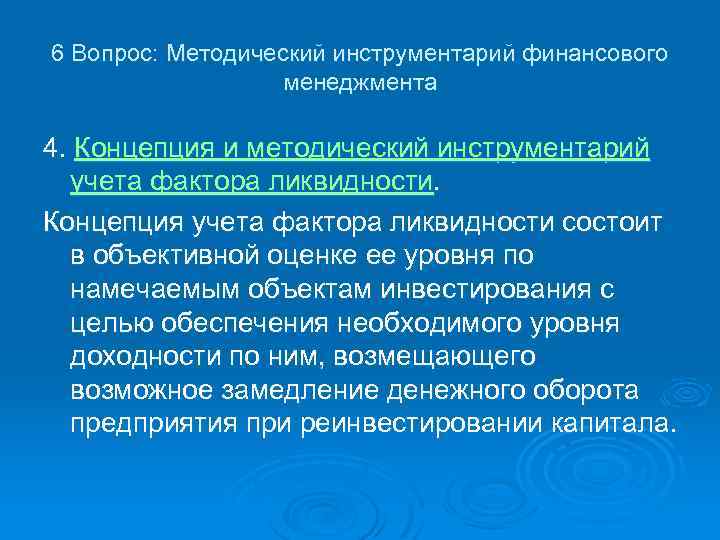 6 Вопрос: Методический инструментарий финансового менеджмента

4. Концепция и методический инструментарий учета фактора ликвидности.

Концепция учета фактора ликвидности состоит в объективной оценке ее уровня по намечаемым объектам инвестирования с целью обеспечения необходимого уровня доходности по ним, возмещающего возможное замедление денежного оборота предприятия при реинвестировании капитала.